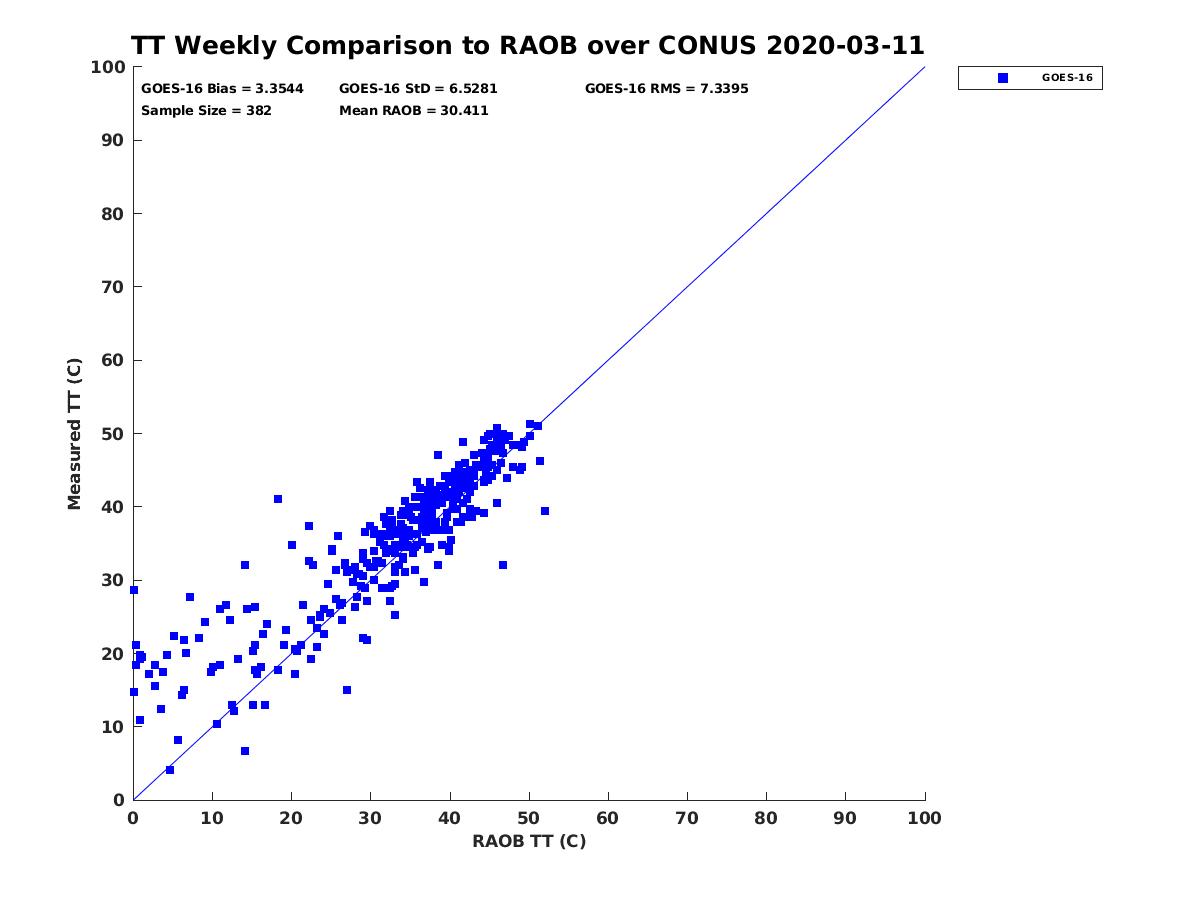 TT Weekly Comparison to RAOB over CONUS 2020-03-11

GOES-16 Bias = 3.3544
GOES-16 StD = 6.5281
GOES-16 RMS = 7.3395
Sample Size = 382
Mean RAOB = 30.411

GOES-16

Measured TT (C)

100
90
80
70
60
50
40
30
20
10
0

0 10 20 30 40 50 60 70 80 90 100

RAOB TT (C)